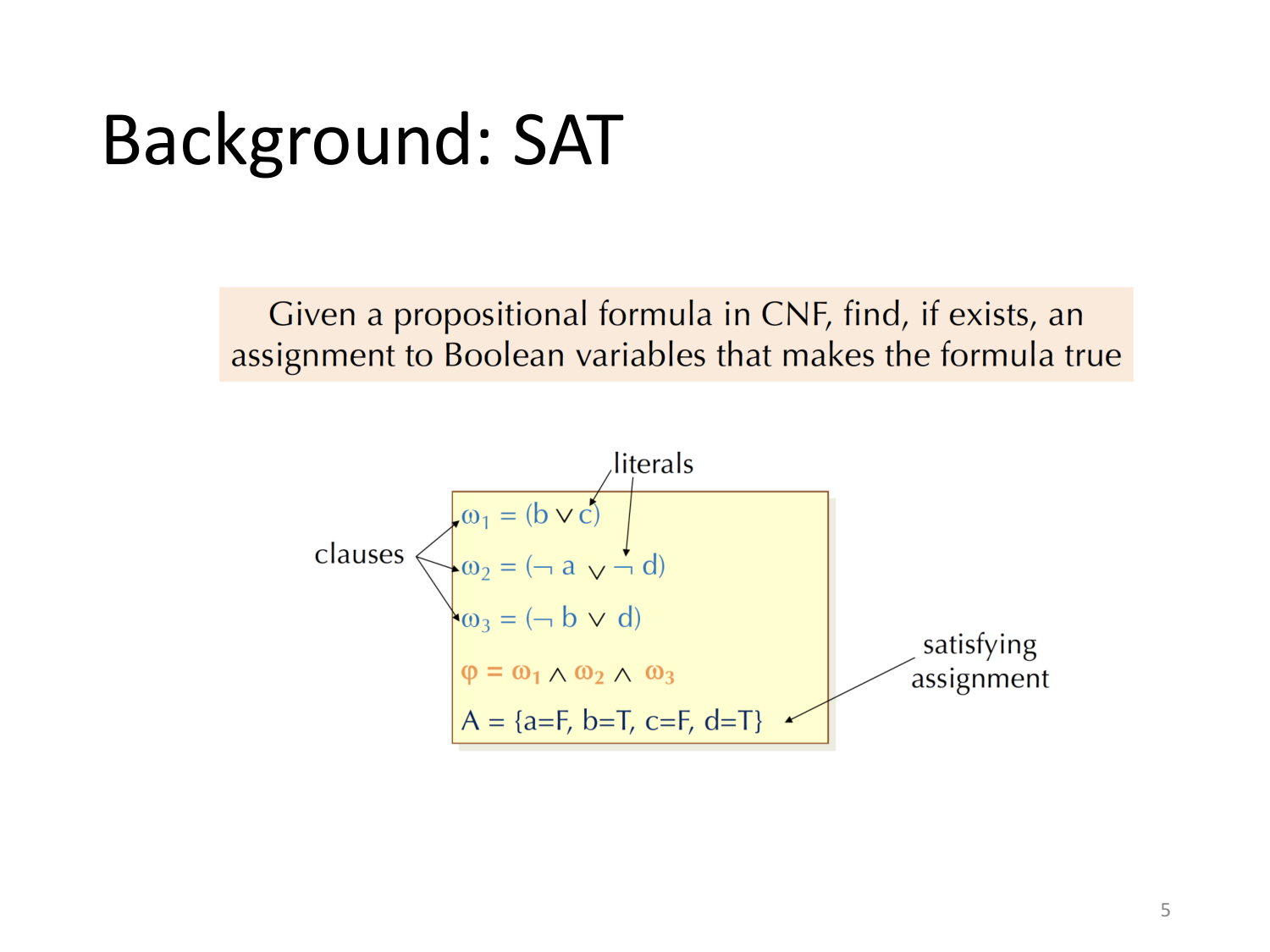 Background: SAT

Given a propositional formula in CNF, find, if exists, an assignment to Boolean variables that makes the formula true

literals

clauses

$\omega_1 = (b \vee c)$

$\omega_2 = (\neg a \vee \neg d)$

$\omega_3 = (\neg b \vee d)$

$\varphi = \omega_1 \wedge \omega_2 \wedge \omega_3$

A = {a=F, b=T, c=F, d=T}

satisfying assignment

5